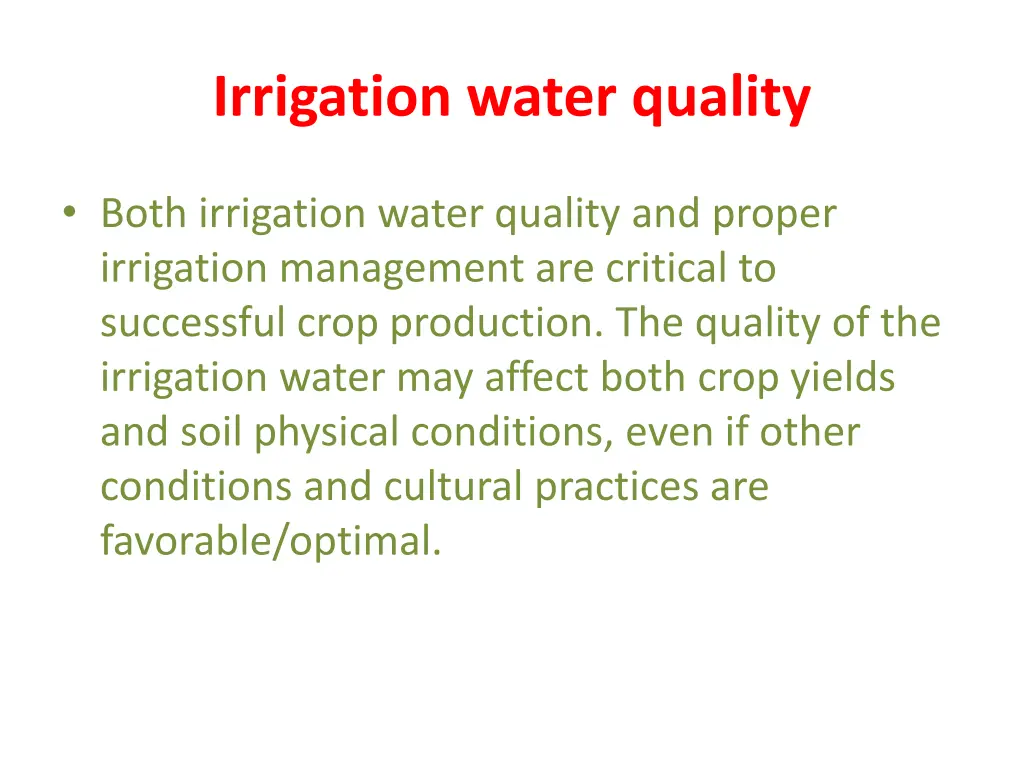 Irrigation water quality

• Both irrigation water quality and proper irrigation management are critical to successful crop production. The quality of the irrigation water may affect both crop yields and soil physical conditions, even if other conditions and cultural practices are favorable/optimal.